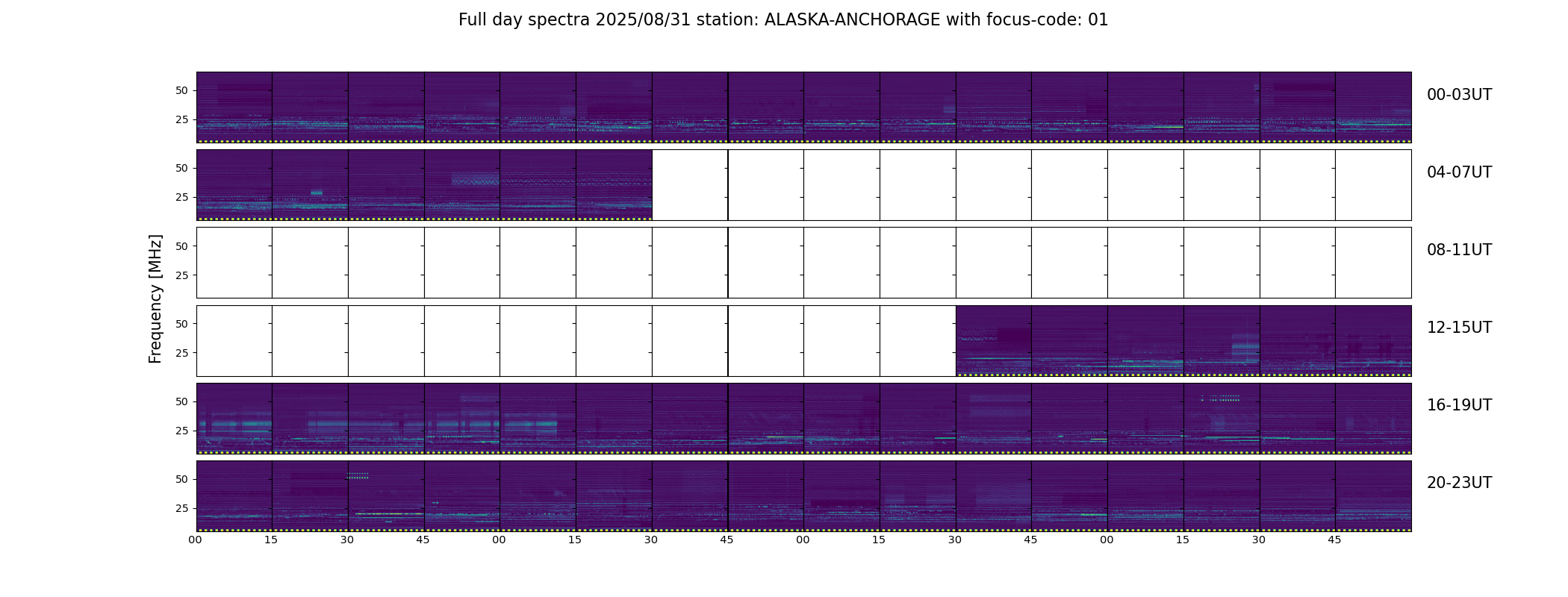 Full day spectra 2025/08/31 station: ALASKA-ANCHORAGE with focus-code: 01

Frequency [MHz]

50
25
00-03UT

50
25
04-07UT

50
25
08-11UT

50
25
12-15UT

50
25
16-19UT

50
25
20-23UT

00 15 30 45 00 15 30 45 00 15 30 45 00 15 30 45